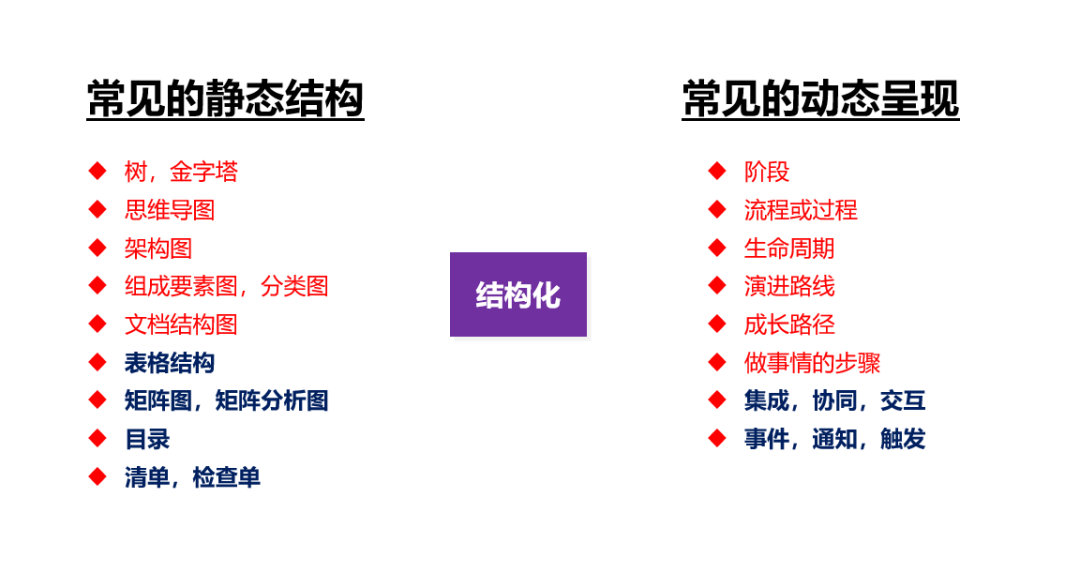 常见的静态结构

◆ 树，金字塔
◆ 思维导图
◆ 架构图
◆ 组成要素图，分类图
◆ 文档结构图
◆ 表格结构
◆ 矩阵图，矩阵分析图
◆ 目录
◆ 清单，检查单

结构化

常见的动态呈现

◆ 阶段
◆ 流程或过程
◆ 生命周期
◆ 演进路线
◆ 成长路径
◆ 做事情的步骤
◆ 集成，协同，交互
◆ 事件，通知，触发